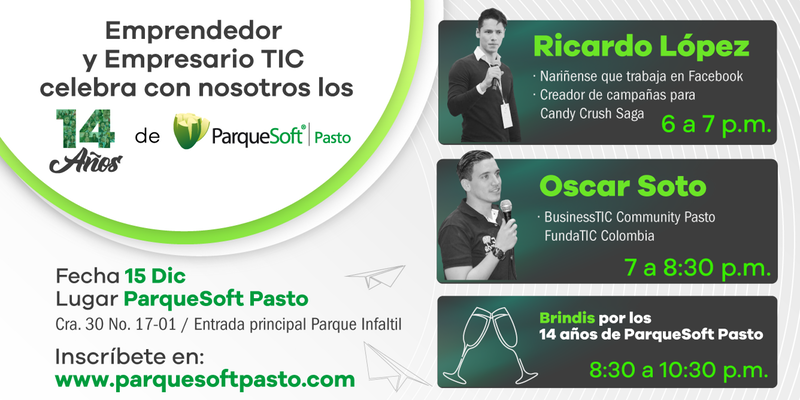 Emprendedor y Empresario TIC celebra con nosotros los

14 Años de ParqueSoft® Pasto

Fecha 15 Dic
Lugar ParqueSoft Pasto
Cra. 30 No. 17-01 / Entrada principal Parque Infaltil

Inscríbete en:
www.parquesoftpasto.com

Ricardo López
· Nariñense que trabaja en Facebook
· Creador de campañas para Candy Crush Saga
6 a 7 p.m.

Oscar Soto
· BusinessTIC Community Pasto
FundaTIC Colombia
7 a 8:30 p.m.

Brindis por los 14 años de ParqueSoft Pasto
8:30 a 10:30 p.m.